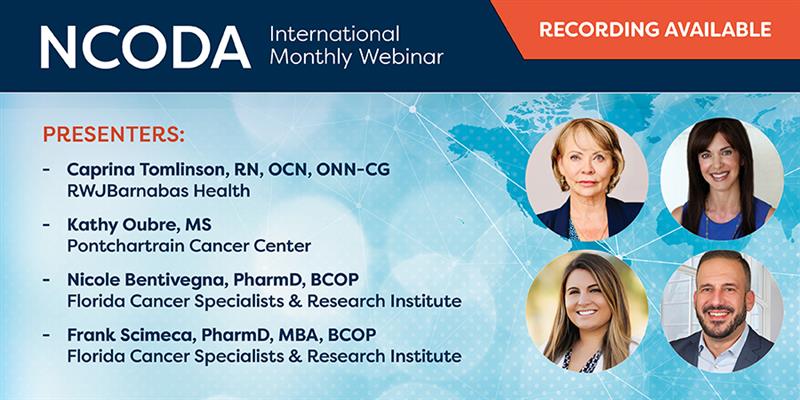 NCODA International Monthly Webinar

RECORDING AVAILABLE

PRESENTERS:

- Caprina Tomlinson, RN, OCN, ONN-CG
RWJBarnabas Health

- Kathy Oubre, MS
Pontchartrain Cancer Center

- Nicole Bentivegna, PharmD, BCOP
Florida Cancer Specialists & Research Institute

- Frank Scimeca, PharmD, MBA, BCOP
Florida Cancer Specialists & Research Institute